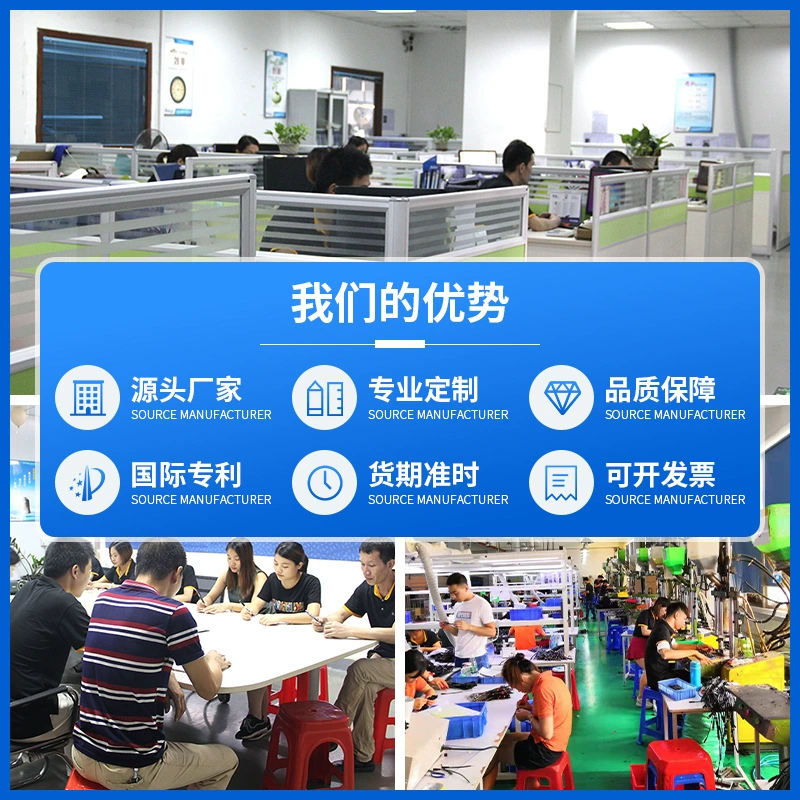 我们的优势

源头厂家
SOURCE MANUFACTURER

专业定制
SOURCE MANUFACTURER

品质保障
SOURCE MANUFACTURER

国际专利
SOURCE MANUFACTURER

货期准时
SOURCE MANUFACTURER

可开发票
SOURCE MANUFACTURER